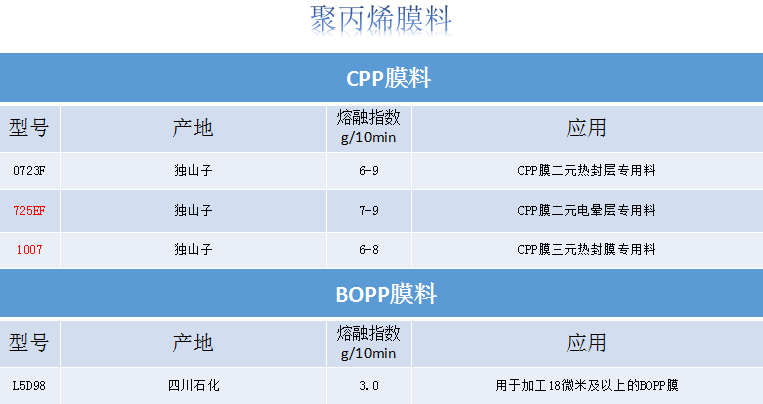 聚丙烯膜料

CPP膜料

| 型号 | 产地 | 熔融指数 g/10min | 应用 |
|---|---|---|---|
| 0723F | 独山子 | 6-9 | CPP膜二元热封层专用料 |
| 725EF | 独山子 | 7-9 | CPP膜二元电晕层专用料 |
| 1007 | 独山子 | 6-8 | CPP膜三元热封膜专用料 |

BOPP膜料

| 型号 | 产地 | 熔融指数 g/10min | 应用 |
|---|---|---|---|
| L5D98 | 四川石化 | 3.0 | 用于加工18微米及以上的BOPP膜 |